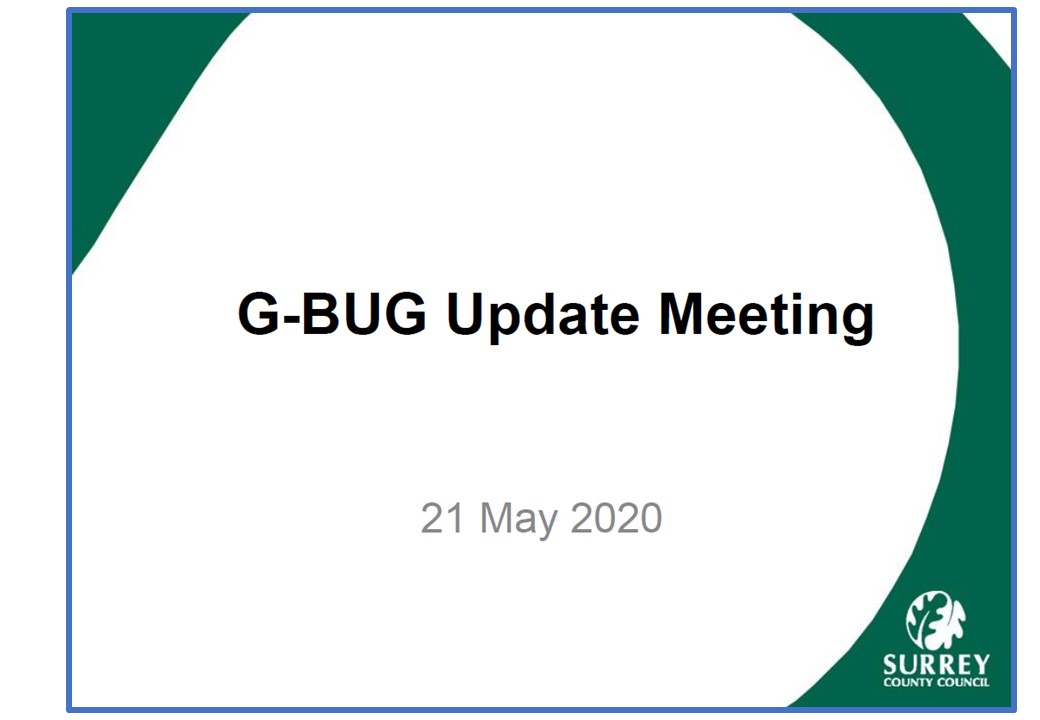 G-BUG Update Meeting

21 May 2020

SURREY
COUNTY COUNCIL